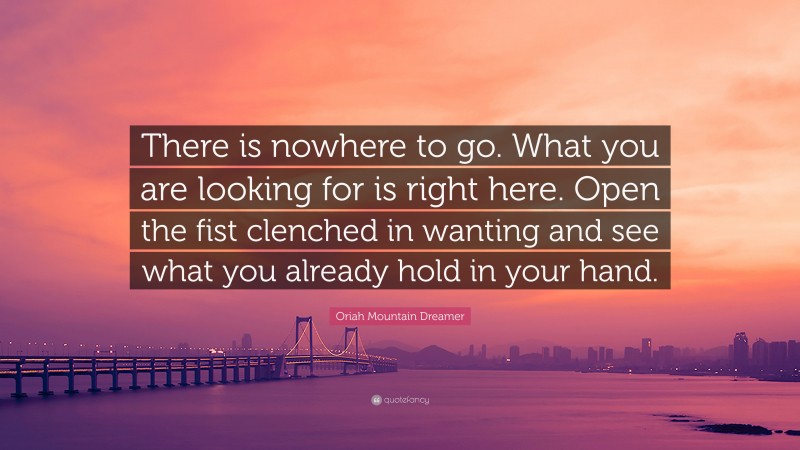 There is nowhere to go. What you are looking for is right here. Open the fist clenched in wanting and see what you already hold in your hand.

Oriah Mountain Dreamer

quotefancy